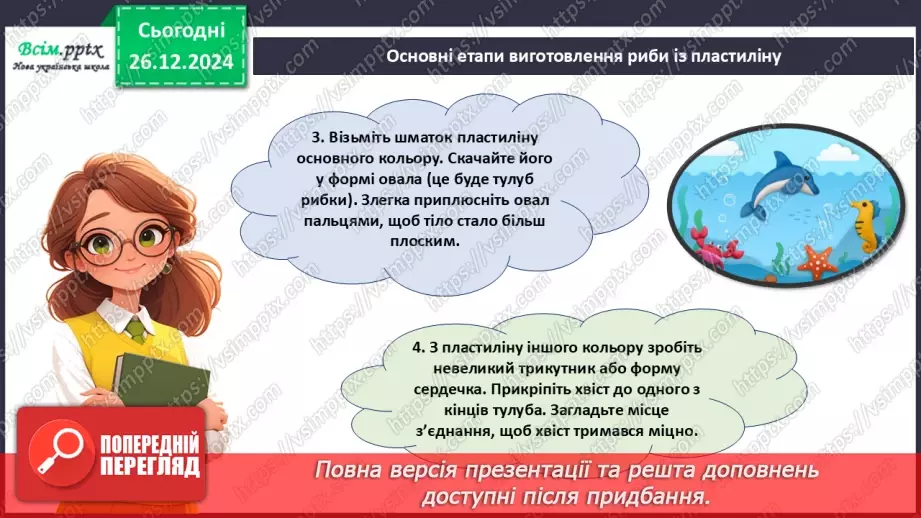 Всім.pptx
Нова українська школа

Сьогодні
26.12.2024

Основні етапи виготовлення риби із пластиліну

3. Візьміть шматок пластиліну основного кольору. Скачайте його у формі овала (це буде тулуб рибки). Злегка приплюсніть овал пальцями, щоб тіло стало більш плоским.

4. З пластиліну іншого кольору зробіть невеликий трикутник або форму сердечка. Прикріпіть хвіст до одного з кінців тулуба. Загладьте місце з'єднання, щоб хвіст тримався міцно.

ПОПЕРЕДНІЙ ПЕРЕГЛЯД

Повна версія презентації та решта доповнень доступні після придбання.

https://vsimpptx.com